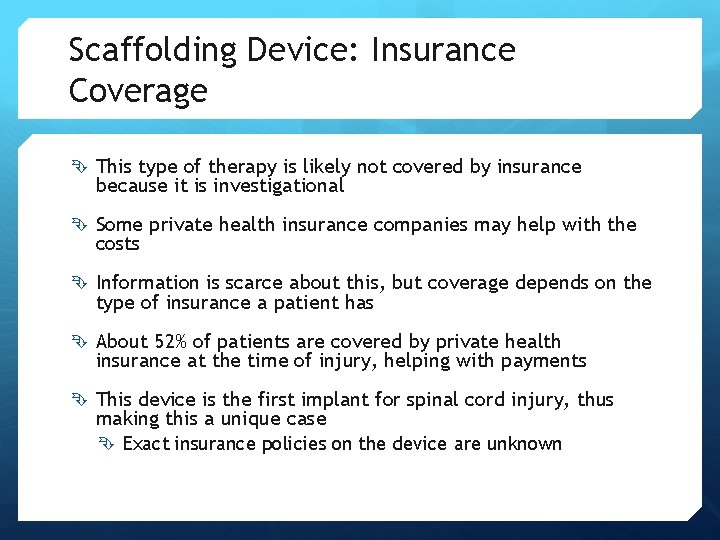 Scaffolding Device: Insurance Coverage

This type of therapy is likely not covered by insurance because it is investigational

Some private health insurance companies may help with the costs

Information is scarce about this, but coverage depends on the type of insurance a patient has

About 52% of patients are covered by private health insurance at the time of injury, helping with payments

This device is the first implant for spinal cord injury, thus making this a unique case

Exact insurance policies on the device are unknown